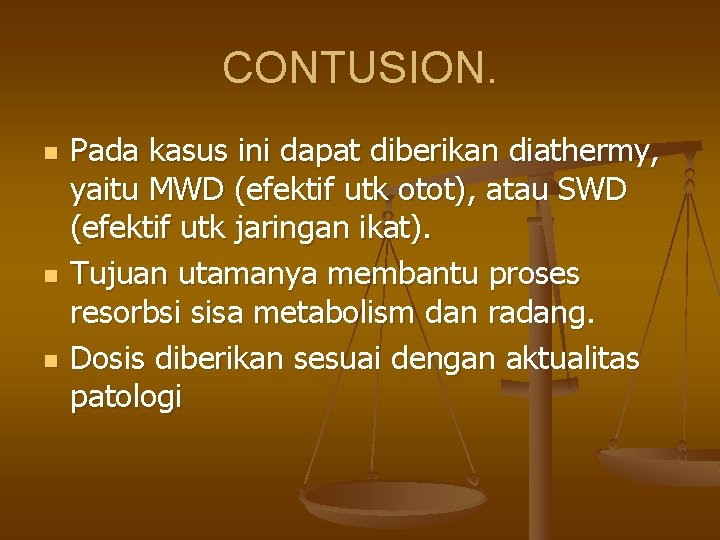 CONTUSION.

- Pada kasus ini dapat diberikan diathermy, yaitu MWD (efektif utk otot), atau SWD (efektif utk jaringan ikat).
- Tujuan utamanya membantu proses resorbsi sisa metabolism dan radang.
- Dosis diberikan sesuai dengan aktualitas patologi